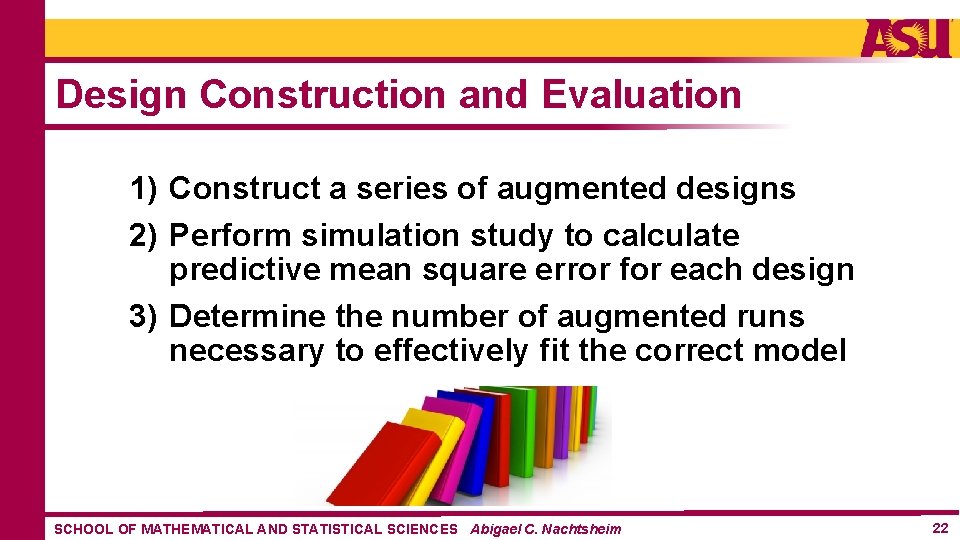 ASU

Design Construction and Evaluation

1) Construct a series of augmented designs
2) Perform simulation study to calculate predictive mean square error for each design
3) Determine the number of augmented runs necessary to effectively fit the correct model

SCHOOL OF MATHEMATICAL AND STATISTICAL SCIENCES Abigael C. Nachtsheim

22